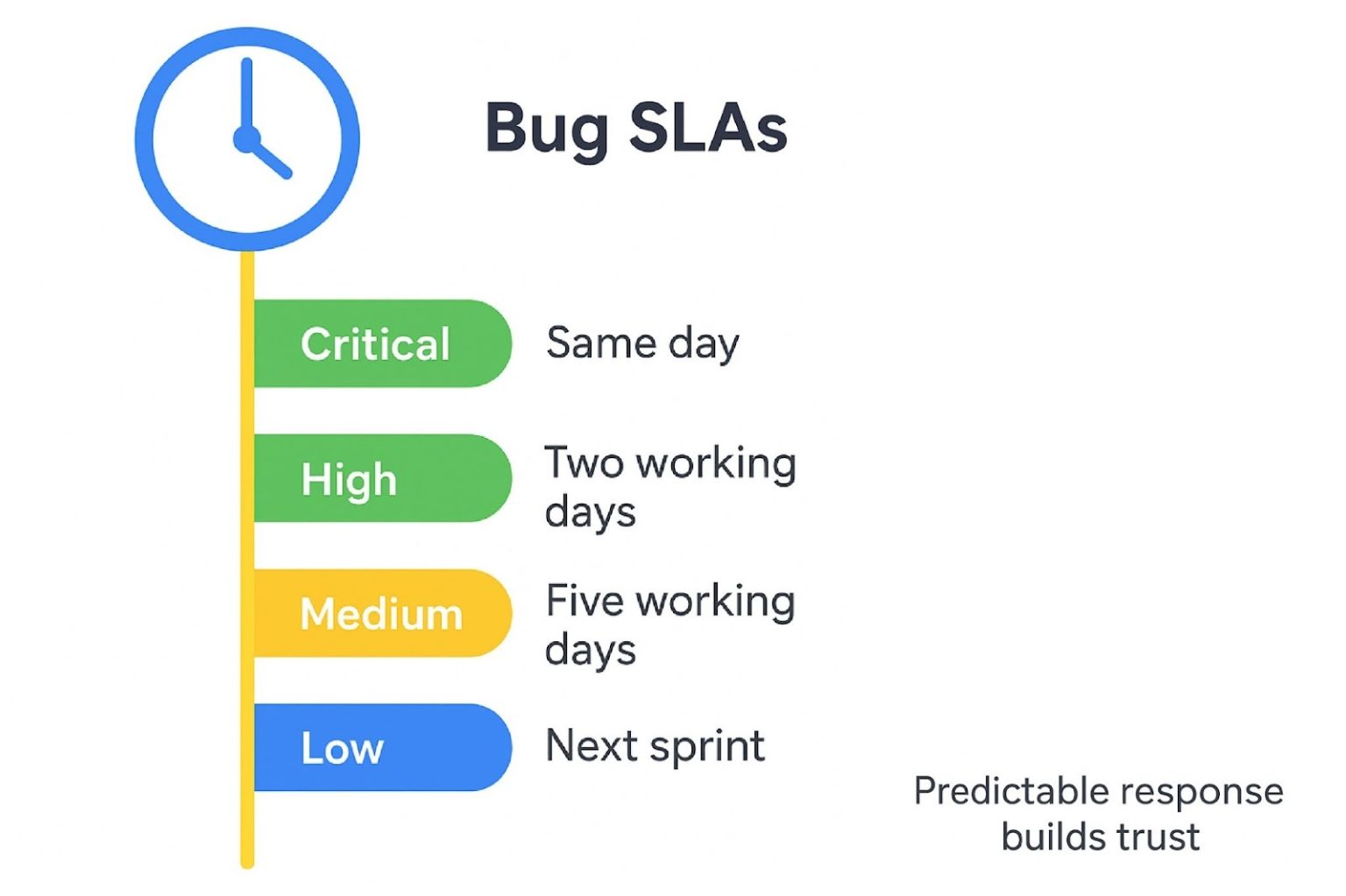 Bug SLAs

Critical
Same day

High
Two working days

Medium
Five working days

Low
Next sprint

Predictable response builds trust